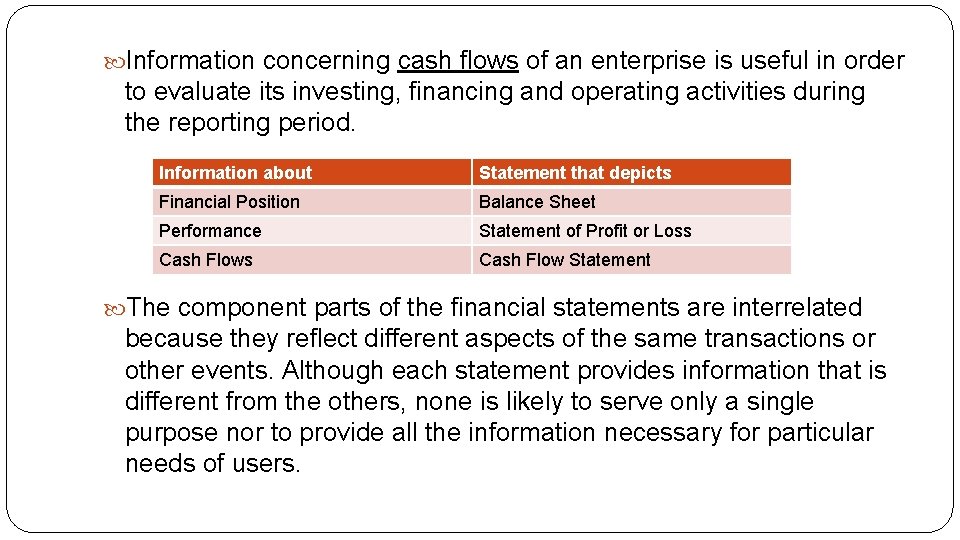 Information concerning cash flows of an enterprise is useful in order to evaluate its investing, financing and operating activities during the reporting period.

| Information about | Statement that depicts |
|---|---|
| Financial Position | Balance Sheet |
| Performance | Statement of Profit or Loss |
| Cash Flows | Cash Flow Statement |

The component parts of the financial statements are interrelated because they reflect different aspects of the same transactions or other events. Although each statement provides information that is different from the others, none is likely to serve only a single purpose nor to provide all the information necessary for particular needs of users.